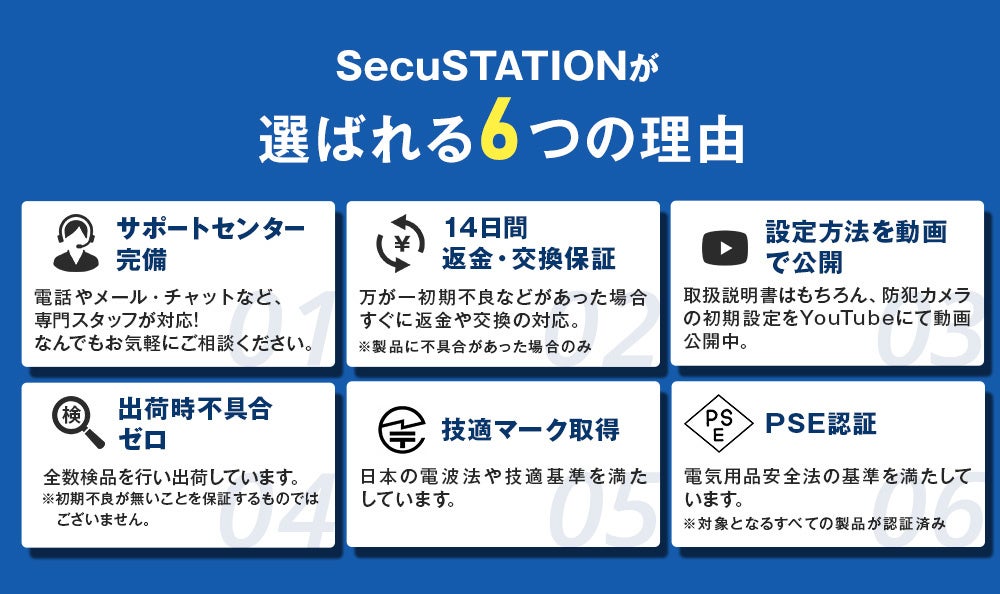 SecuSTATIONが
選ばれる6つの理由

サポートセンター完備

電話やメール・チャットなど、専門スタッフが対応!
なんでもお気軽にご相談ください。

01

¥

14日間
返金・交換保証

万が一初期不良などがあった場合すぐに返金や交換の対応。
※製品に不具合があった場合のみ

02

設定方法を動画で公開

取扱説明書はもちろん、防犯カメラの初期設定をYouTubeにて動画公開中。

03

検

出荷時不具合ゼロ

全数検品を行い出荷しています。
※初期不良が無いことを保証するものではございません。

04

技適マーク取得

日本の電波法や技適基準を満たしています。

05

PSE

PSE認証

電気用品安全法の基準を満たしています。
※対象となるすべての製品が認証済み

06